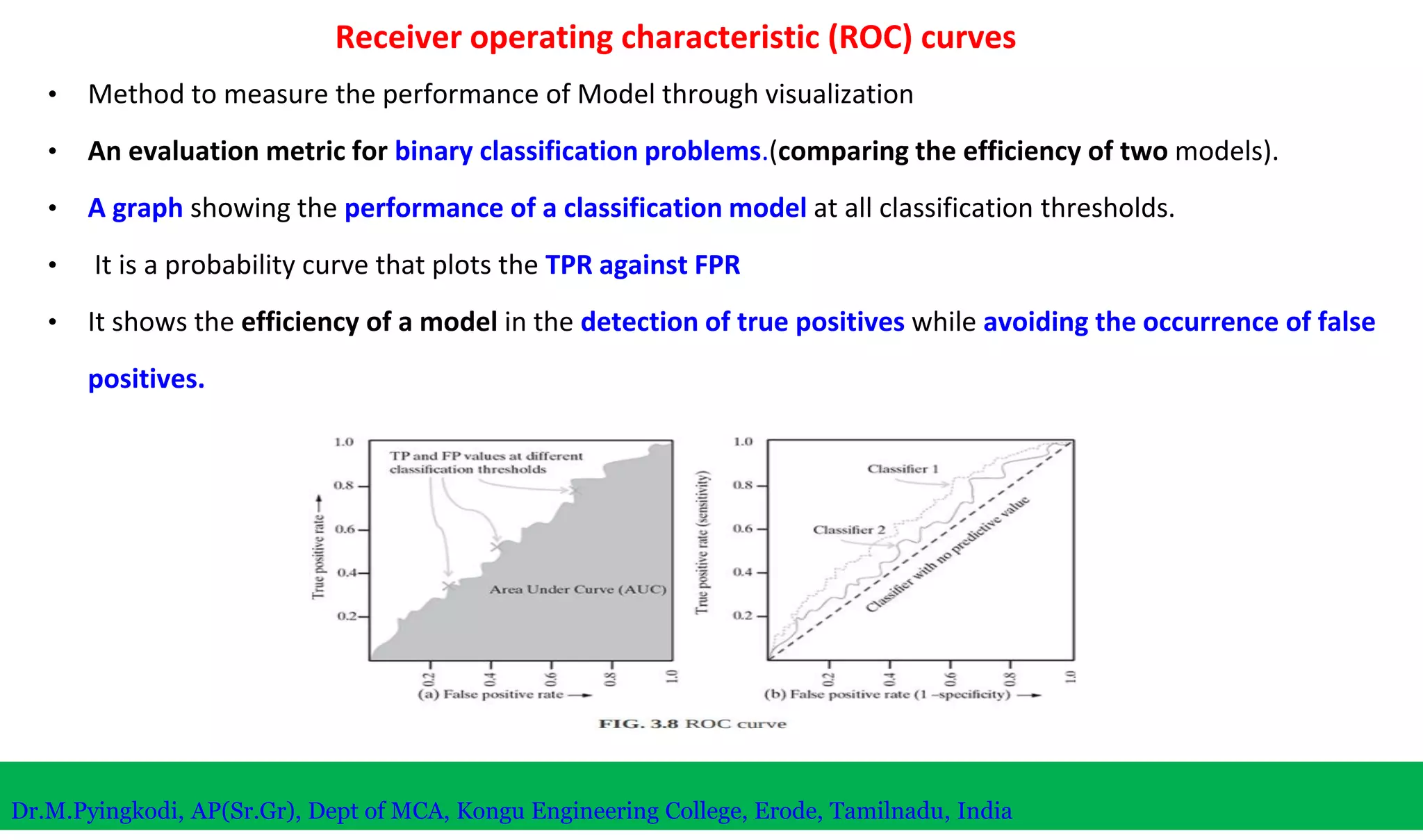 Receiver operating characteristic (ROC) curves

• Method to measure the performance of Model through visualization

• An evaluation metric for binary classification problems.(comparing the efficiency of two models).

• A graph showing the performance of a classification model at all classification thresholds.

• It is a probability curve that plots the TPR against FPR

• It shows the efficiency of a model in the detection of true positives while avoiding the occurrence of false positives.

1.0
0.8
0.6
0.4
0.2
True positive rate →
TP and FP values at different classification thresholds
Area Under Curve (AUC)
0.2
0.4
0.6
0.8
1.0
(a) False positive rate →

1.0
0.8
0.6
0.4
0.2
True positive rate (sensitivity)
Classifier 1
Classifier 2
Classifier with no predictive value
0.2
0.4
0.6
0.8
1.0
(b) False positive rate (1 –specificity) →

FIG. 3.8 ROC curve

Dr.M.Pyingkodi, AP(Sr.Gr), Dept of MCA, Kongu Engineering College, Erode, Tamilnadu, India